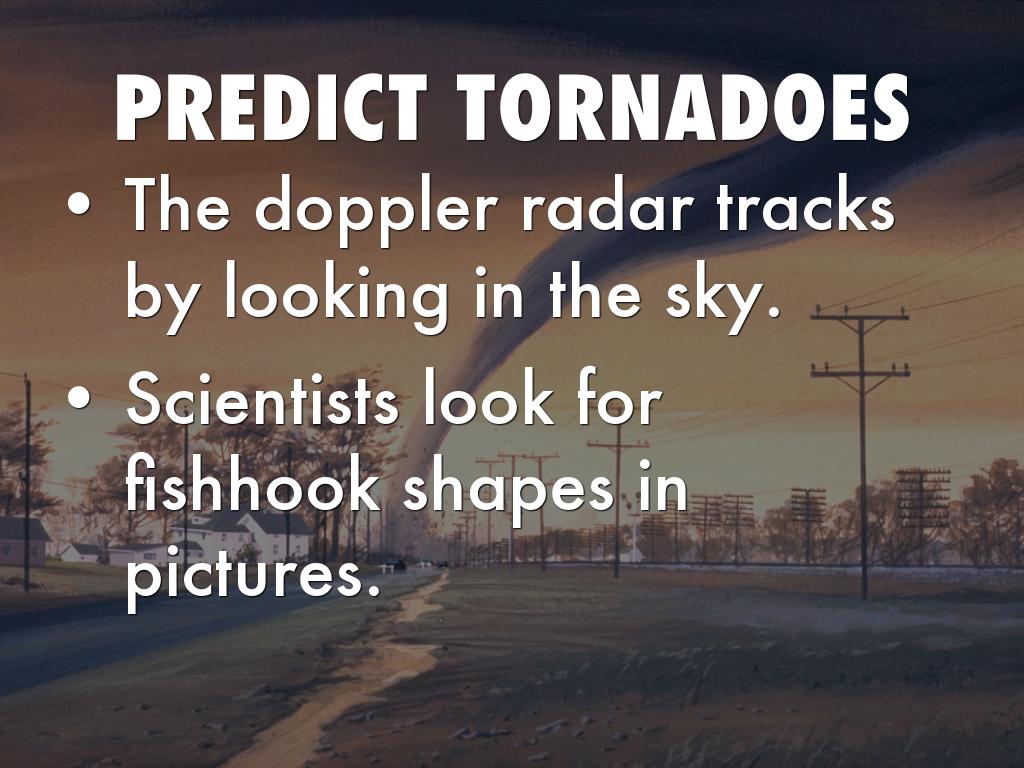 PREDICT TORNADOES

• The doppler radar tracks by looking in the sky.

• Scientists look for fishhook shapes in pictures.